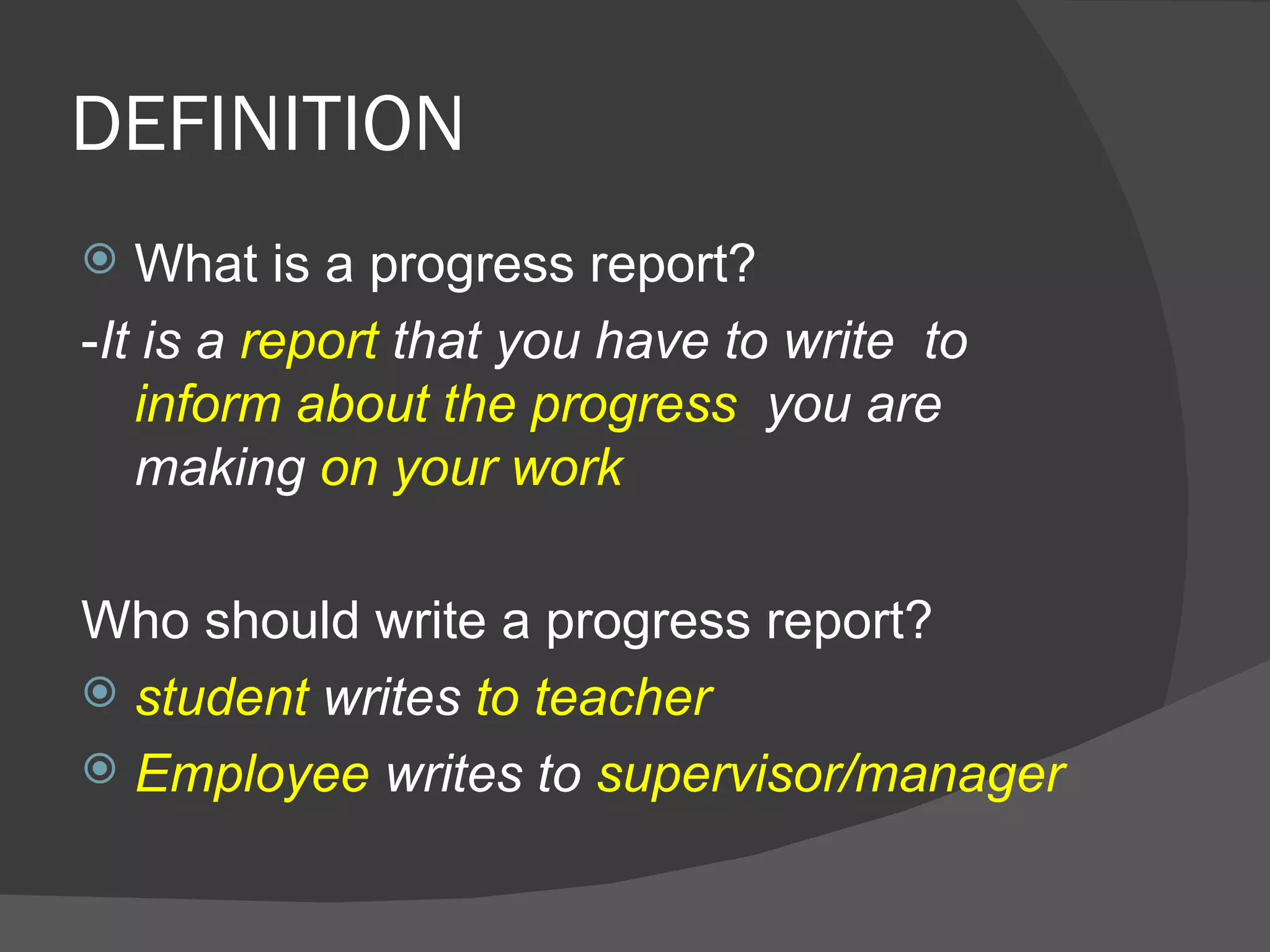 DEFINITION

What is a progress report?

-It is a report that you have to write to inform about the progress you are making on your work

Who should write a progress report?

student writes to teacher

Employee writes to supervisor/manager